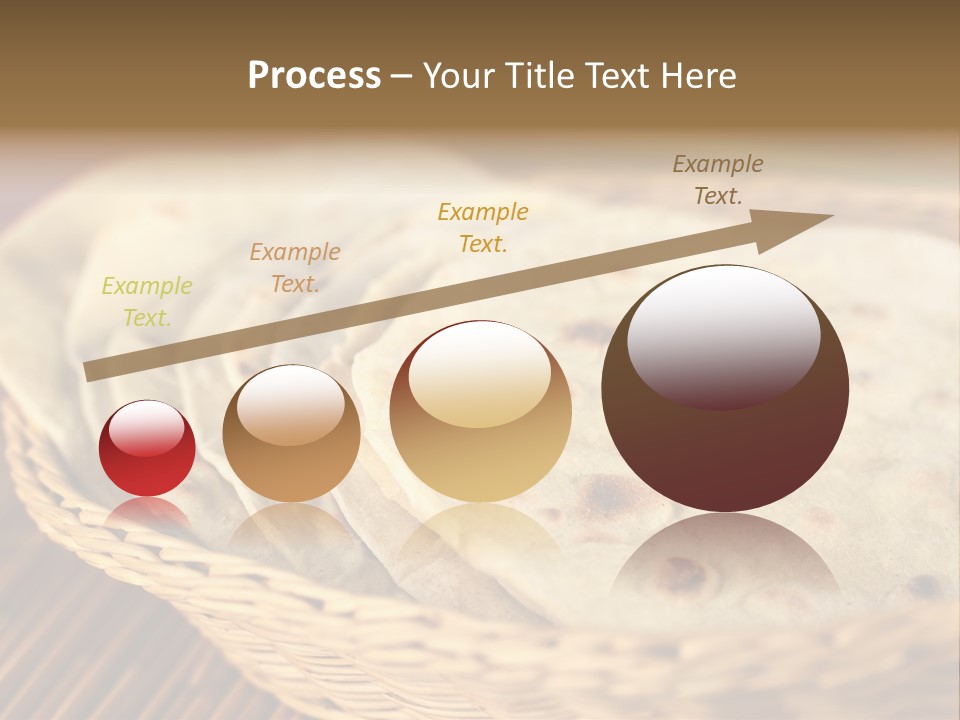 Process – Your Title Text Here

Example Text.

Example Text.

Example Text.

Example Text.